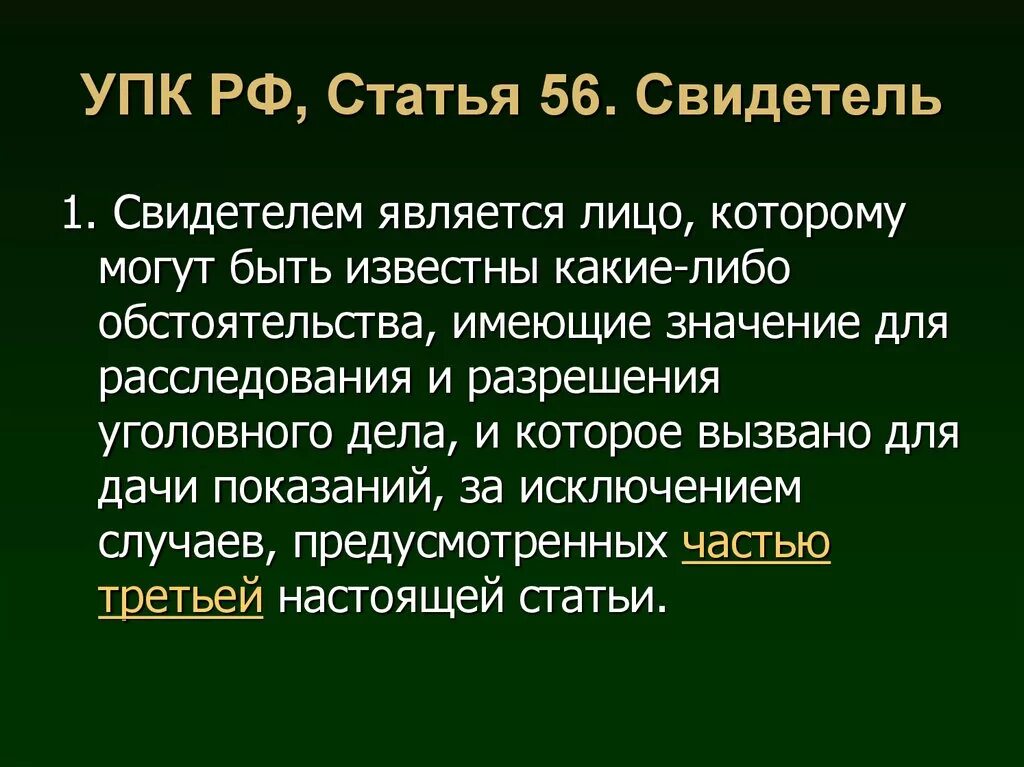 УПК РФ, Статья 56. Свидетель

1. Свидетелем является лицо, которому могут быть известны какие-либо обстоятельства, имеющие значение для расследования и разрешения уголовного дела, и которое вызвано для дачи показаний, за исключением случаев, предусмотренных частью третьей настоящей статьи.